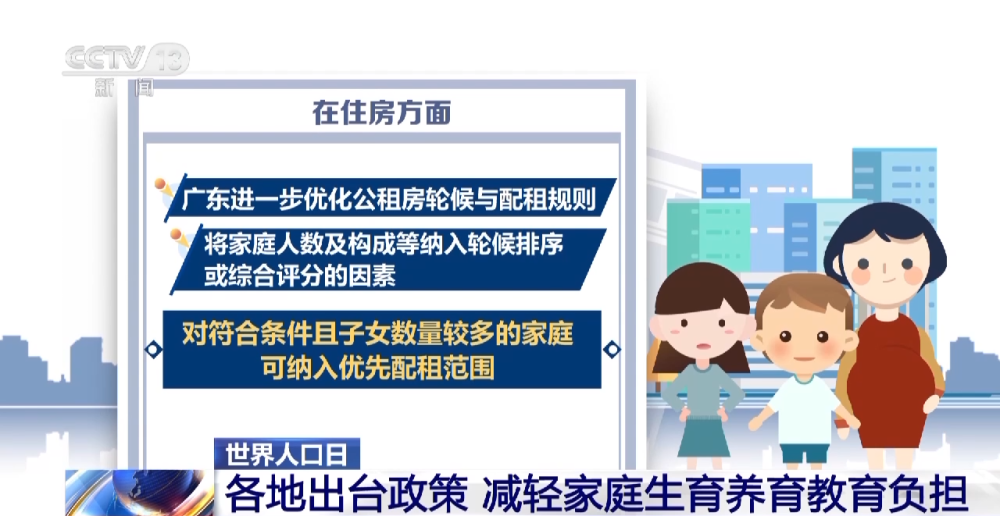 CCTV 13
新闻

在住房方面

广东进一步优化公租房轮候与配租规则

将家庭人数及构成等纳入轮候排序或综合评分的因素

对符合条件且子女数量较多的家庭可纳入优先配租范围

世界人口日
各地出台政策 减轻家庭生育养育教育负担